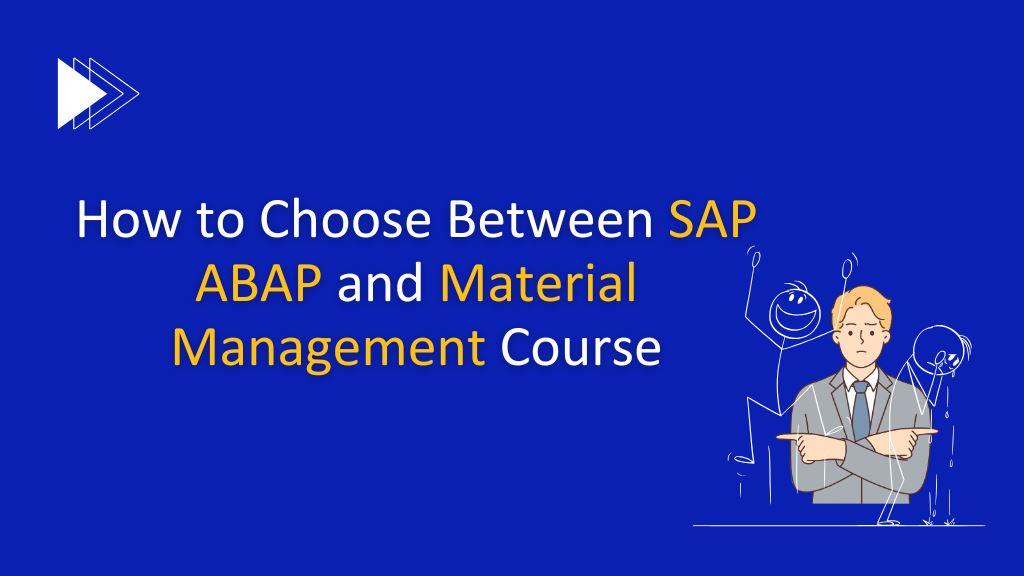 How to Choose Between SAP ABAP and Material Management Course